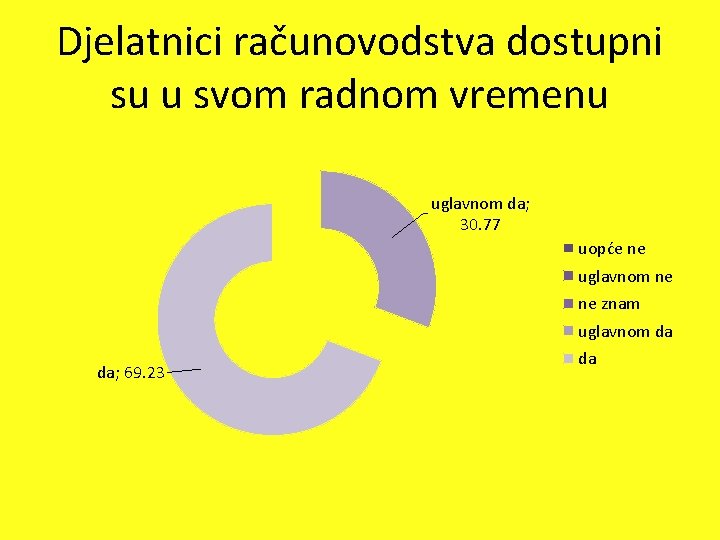 Djelatnici računovodstva dostupni su u svom radnom vremenu

uglavnom da; 30.77

da; 69.23

uopće ne
uglavnom ne
ne znam
uglavnom da
da